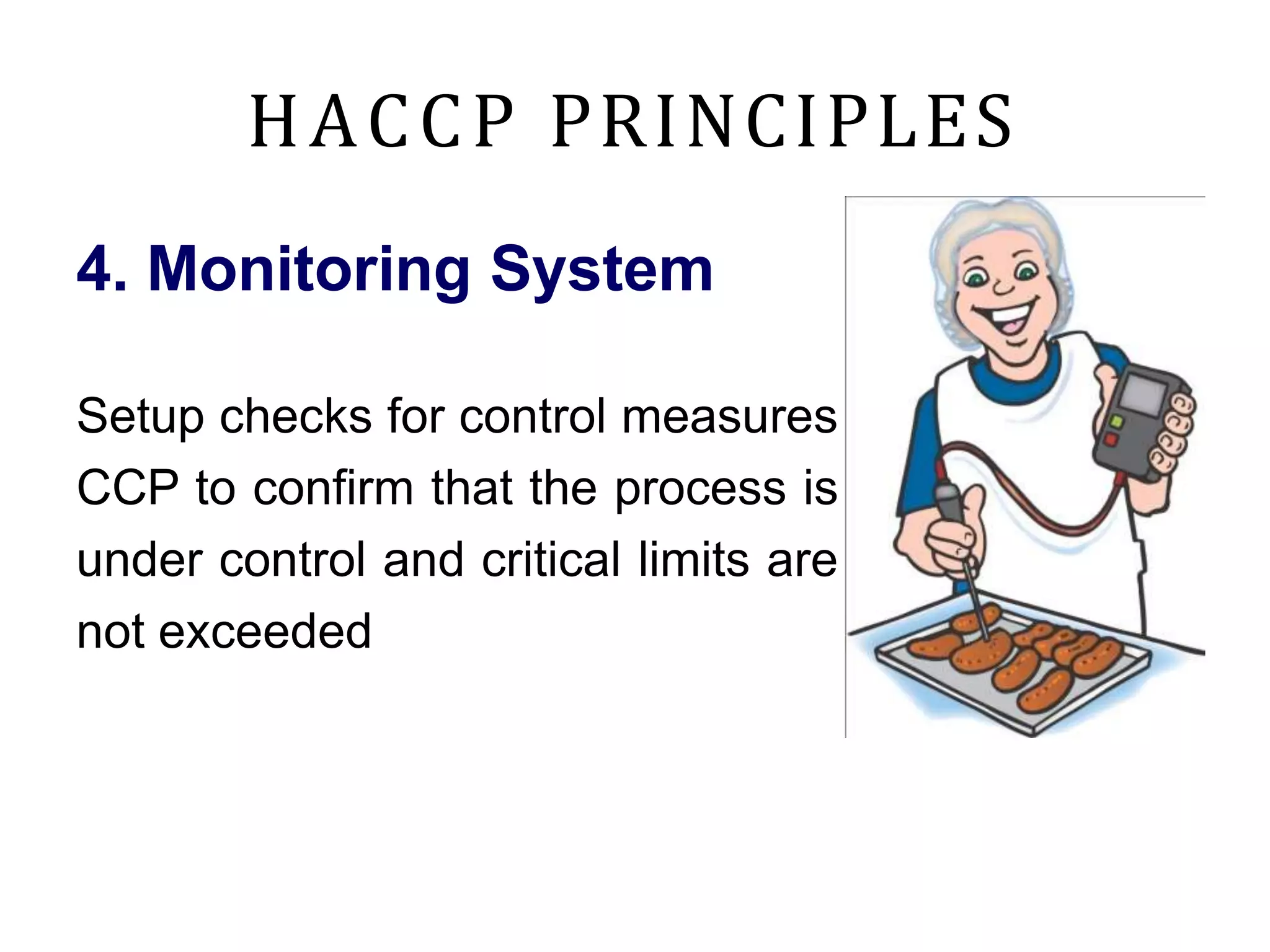 HACCP PRINCIPLES

4. Monitoring System

Setup checks for control measures CCP to confirm that the process is under control and critical limits are not exceeded